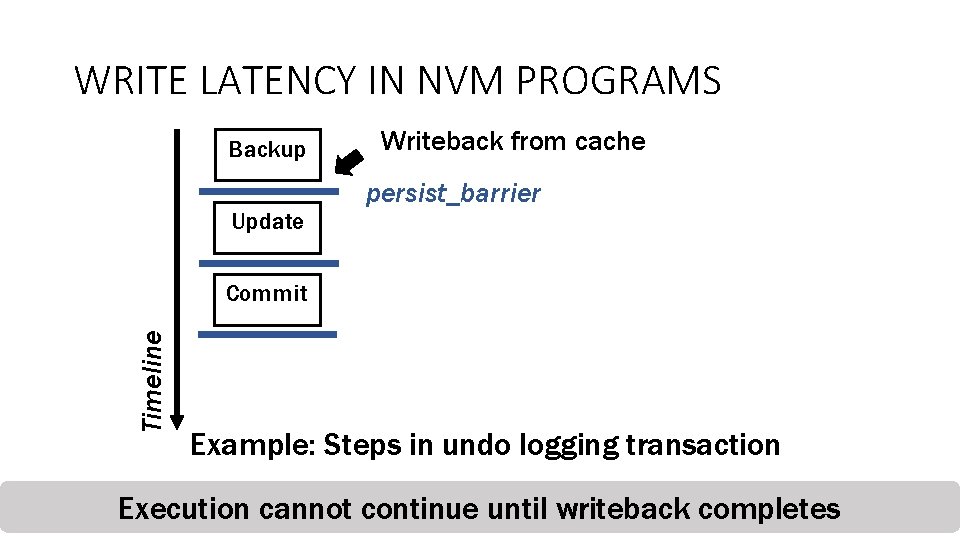 WRITE LATENCY IN NVM PROGRAMS

Backup

Writeback from cache

persist_barrier

Update

Commit

Timeline

Example: Steps in undo logging transaction

Execution cannot continue until writeback completes